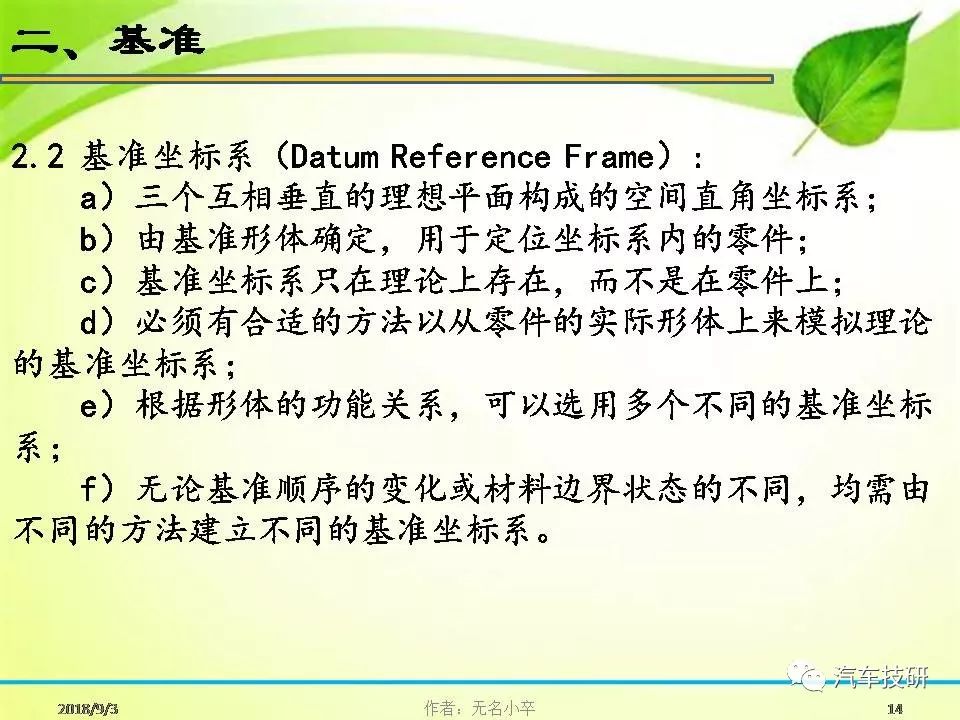 二、基准

2.2 基准坐标系（Datum Reference Frame）：

a）三个互相垂直的理想平面构成的空间直角坐标系；

b）由基准形体确定，用于定位坐标系内的零件；

c）基准坐标系只在理论上存在，而不是在零件上；

d）必须有合适的方法以从零件的实际形体上来模拟理论的基准坐标系；

e）根据形体的功能关系，可以选用多个不同的基准坐标系；

f）无论基准顺序的变化或材料边界状态的不同，均需由不同的方法建立不同的基准坐标系。

汽车技研

2018/9/3

作者：无名小卒

14